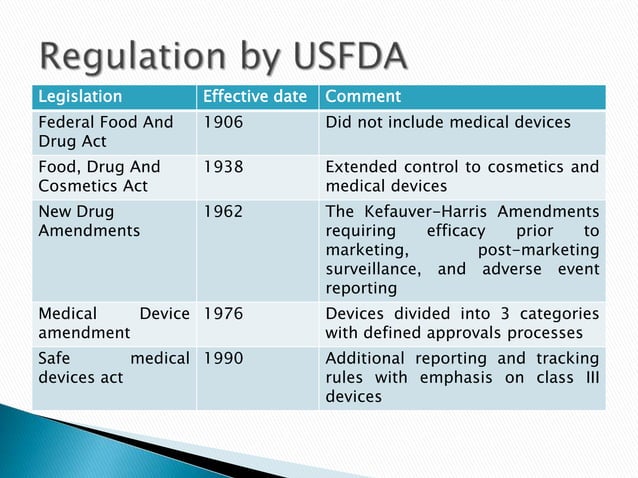 Regulation by USFDA

| Legislation | Effective date | Comment |
|---|---|---|
| Federal Food And Drug Act | 1906 | Did not include medical devices |
| Food, Drug And Cosmetics Act | 1938 | Extended control to cosmetics and medical devices |
| New Drug Amendments | 1962 | The Kefauver-Harris Amendments requiring efficacy prior to marketing, post-marketing surveillance, and adverse event reporting |
| Medical Device amendment | 1976 | Devices divided into 3 categories with defined approvals processes |
| Safe medical devices act | 1990 | Additional reporting and tracking rules with emphasis on class III devices |